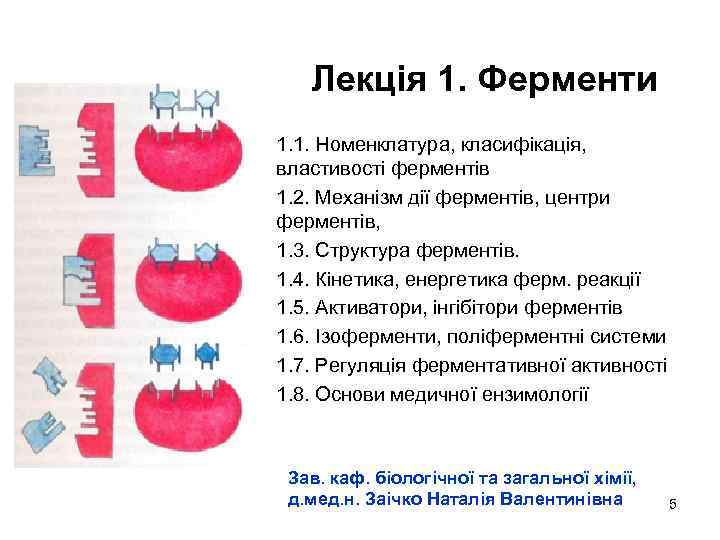 Лекція 1. Ферменти

1.1. Номенклатура, класифікація, властивості ферментів

1.2. Механізм дії ферментів, центри ферментів,

1.3. Структура ферментів.

1.4. Кінетика, енергетика ферм. реакції

1.5. Активатори, інгібітори ферментів

1.6. Ізоферменти, поліферментні системи

1.7. Регуляція ферментативної активності

1.8. Основи медичної ензимології

Зав. каф. біологічної та загальної хімії, д.мед.н. Заічко Наталія Валентинівна

5